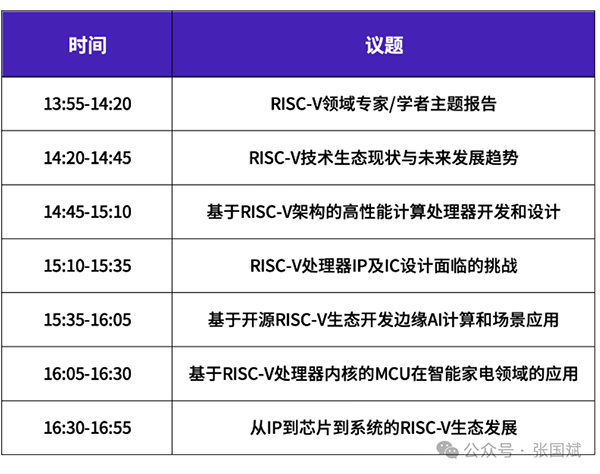 | 时间 | 议题 |
|---|---|
| 13:55-14:20 | RISC-V领域专家/学者主题报告 |
| 14:20-14:45 | RISC-V技术生态现状与未来发展趋势 |
| 14:45-15:10 | 基于RISC-V架构的高性能计算处理器开发和设计 |
| 15:10-15:35 | RISC-V处理器IP及IC设计面临的挑战 |
| 15:35-16:05 | 基于开源RISC-V生态开发边缘AI计算和场景应用 |
| 16:05-16:30 | 基于RISC-V处理器内核的MCU在智能家电领域的应用 |
| 16:30-16:55 | 从IP到芯片到系统的RISC-V生态发展 |

公众号 · 张国斌